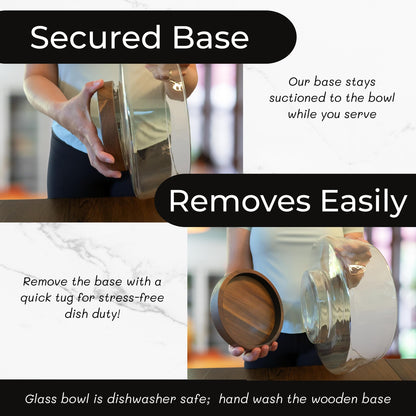 Secured Base

Our base stays suctioned to the bowl while you serve

Removes Easily

Remove the base with a quick tug for stress-free dish duty!

Glass bowl is dishwasher safe; hand wash the wooden base